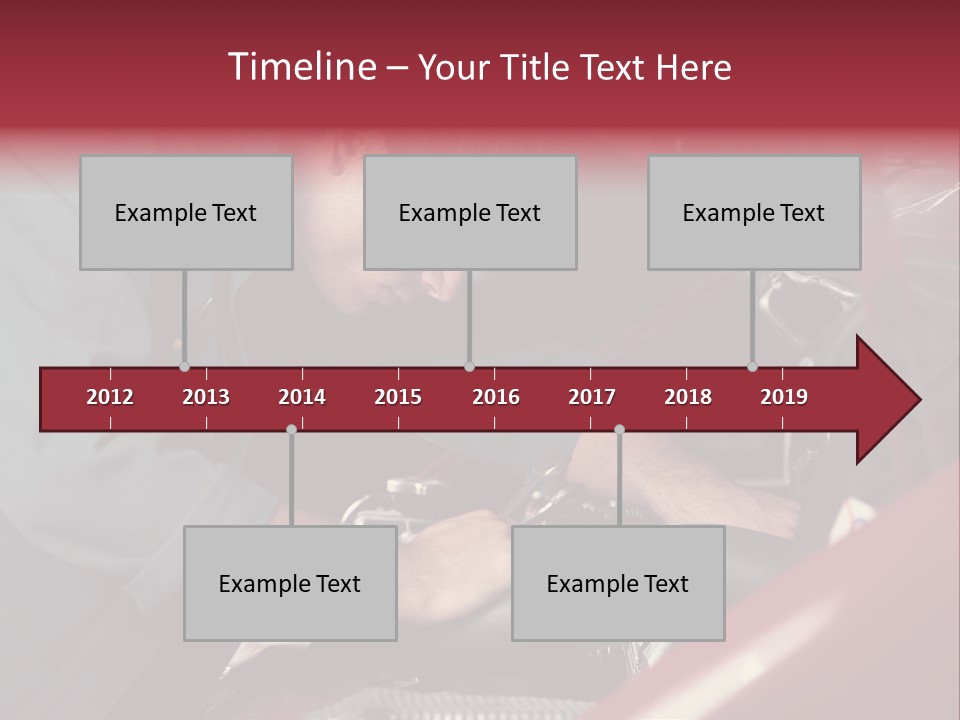 Timeline – Your Title Text Here

Example Text

Example Text

Example Text

2012 2013 2014 2015 2016 2017 2018 2019

Example Text

Example Text